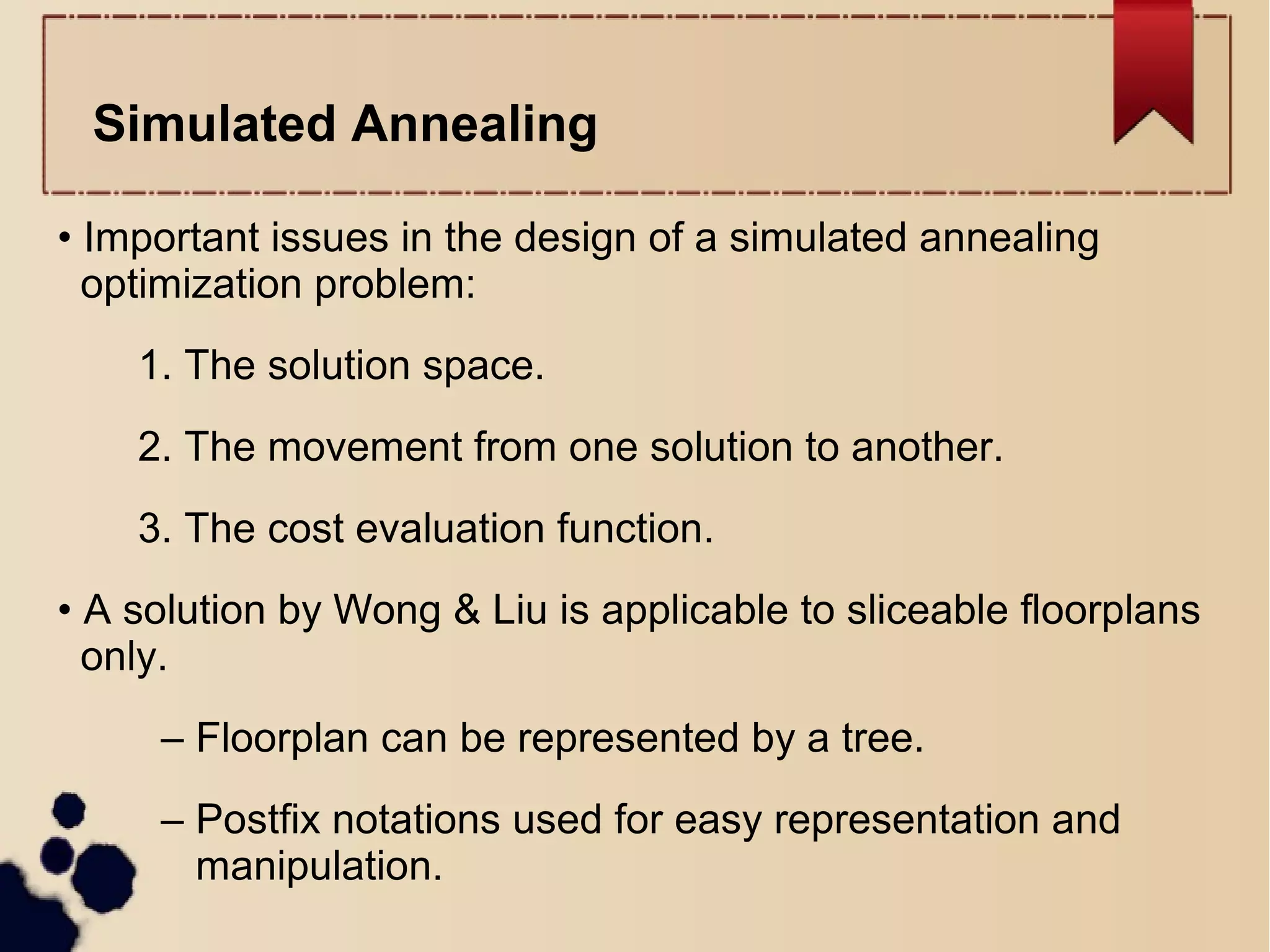 Simulated Annealing

• Important issues in the design of a simulated annealing optimization problem:

1. The solution space.

2. The movement from one solution to another.

3. The cost evaluation function.

• A solution by Wong & Liu is applicable to sliceable floorplans only.

– Floorplan can be represented by a tree.

– Postfix notations used for easy representation and manipulation.